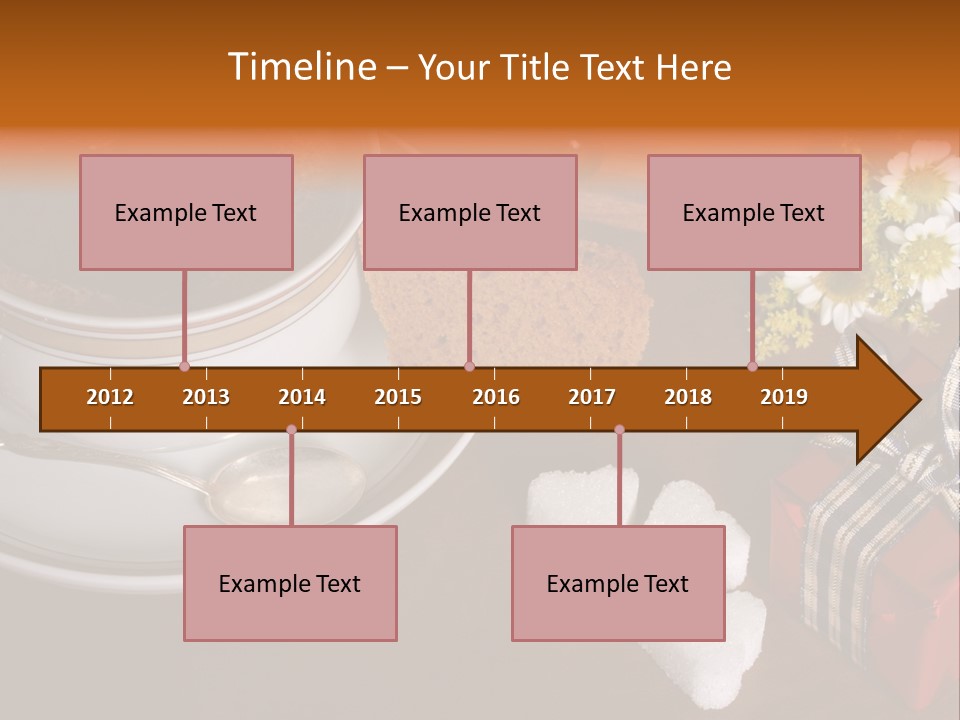 Timeline – Your Title Text Here

Example Text

Example Text

Example Text

2012 2013 2014 2015 2016 2017 2018 2019

Example Text

Example Text